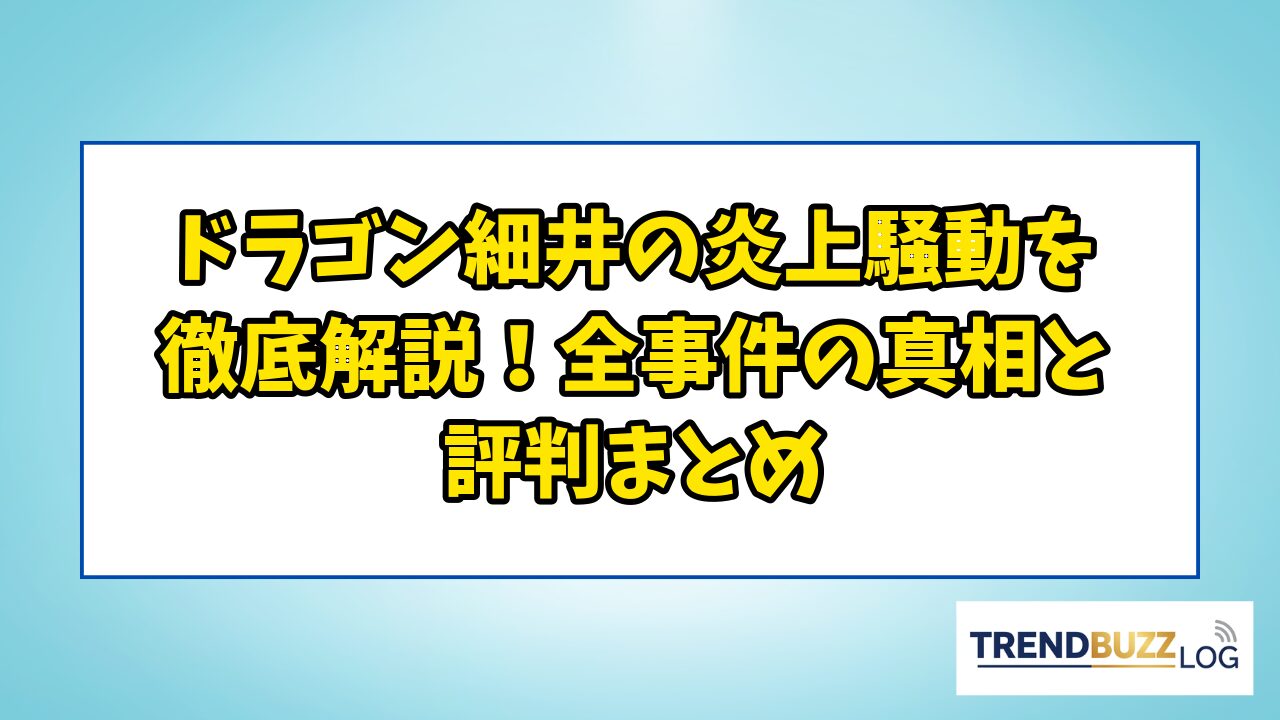 ドラゴン細井の炎上騒動を徹底解説！全事件の真相と評判まとめ

TRENDBUZZ LOG